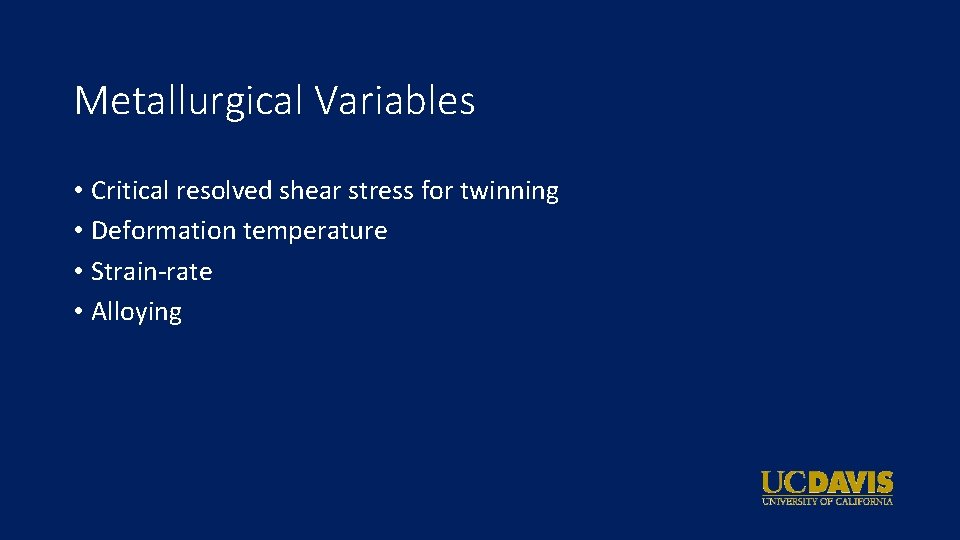 Metallurgical Variables

• Critical resolved shear stress for twinning
• Deformation temperature
• Strain-rate
• Alloying

UCDAVIS
UNIVERSITY OF CALIFORNIA